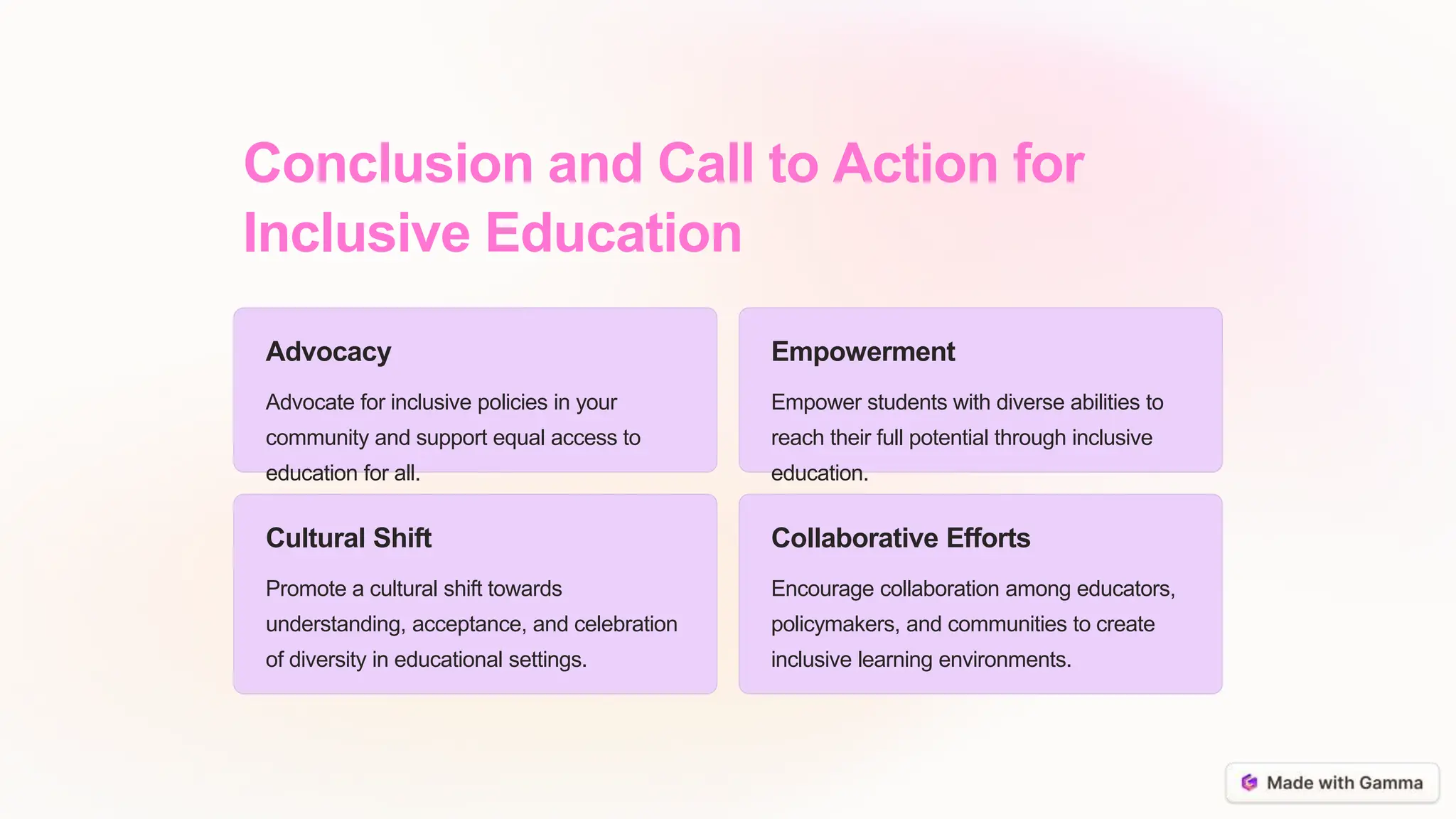 Conclusion and Call to Action for Inclusive Education

Advocacy

Advocate for inclusive policies in your community and support equal access to education for all.

Empowerment

Empower students with diverse abilities to reach their full potential through inclusive education.

Cultural Shift

Promote a cultural shift towards understanding, acceptance, and celebration of diversity in educational settings.

Collaborative Efforts

Encourage collaboration among educators, policymakers, and communities to create inclusive learning environments.

Made with Gamma